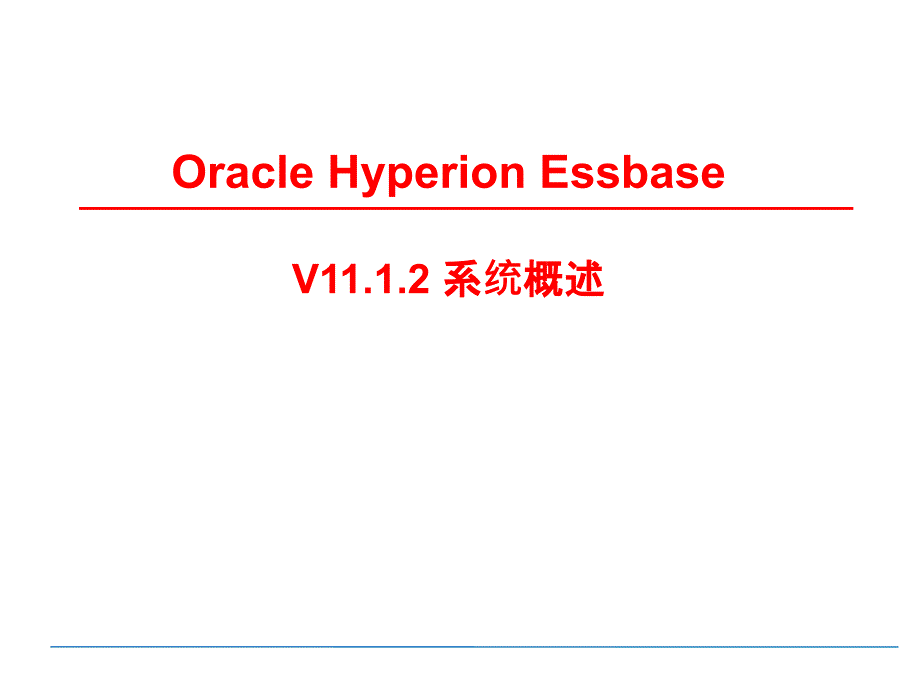 Oracle Hyperion Essbase

V11.1.2 系统概述